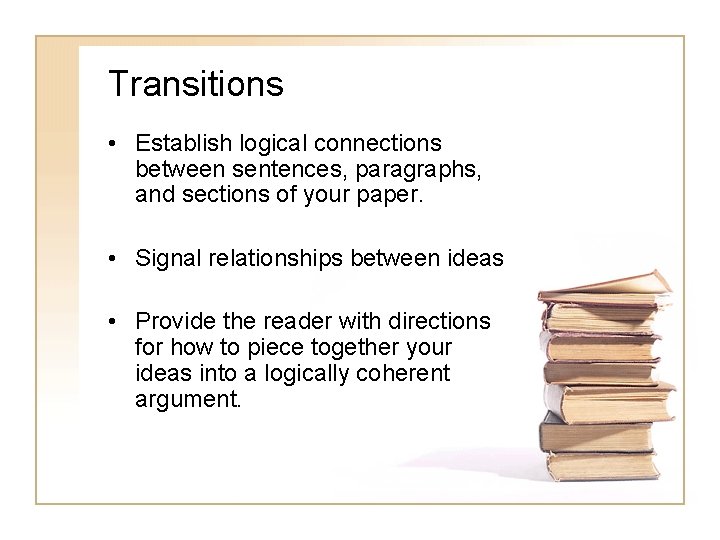 Transitions

• Establish logical connections between sentences, paragraphs, and sections of your paper.

• Signal relationships between ideas

• Provide the reader with directions for how to piece together your ideas into a logically coherent argument.